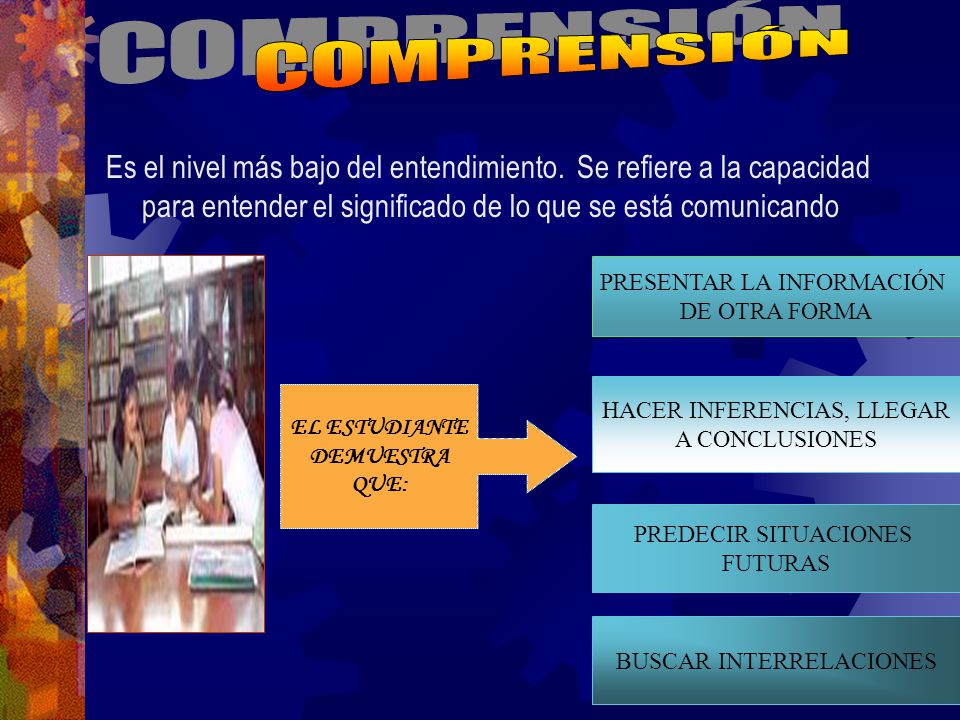 COMPRENSIÓN

COMPRENSIÓN

Es el nivel más bajo del entendimiento. Se refiere a la capacidad para entender el significado de lo que se está comunicando

EL ESTUDIANTE DEMUESTRA QUE:

PRESENTAR LA INFORMACIÓN DE OTRA FORMA

HACER INFERENCIAS, LLEGAR A CONCLUSIONES

PREDECIR SITUACIONES FUTURAS

BUSCAR INTERRELACIONES